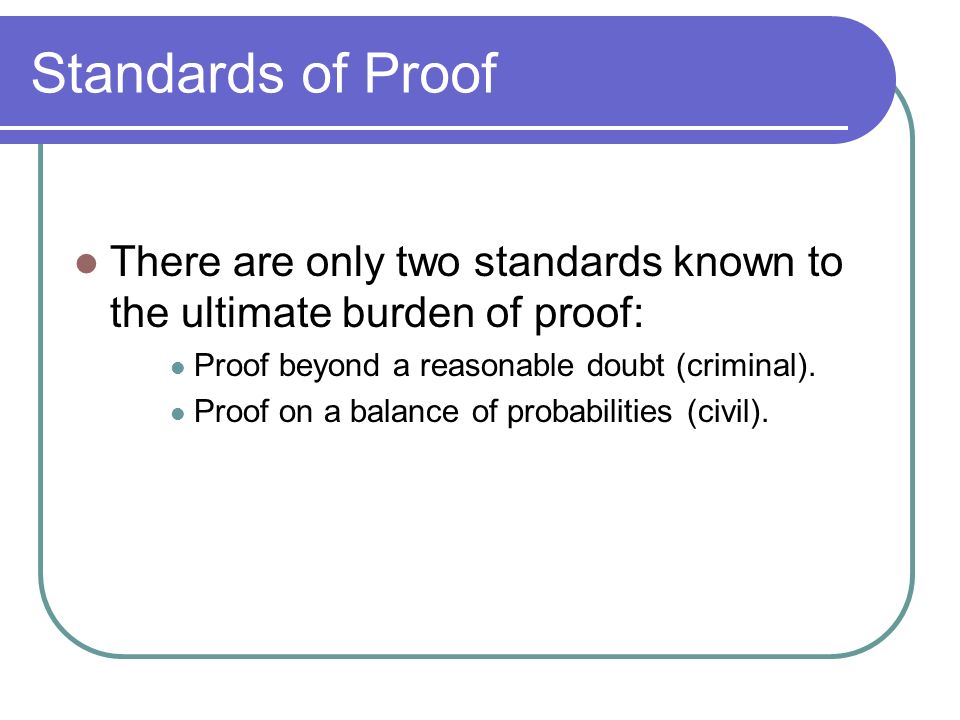 Standards of Proof

There are only two standards known to the ultimate burden of proof:

Proof beyond a reasonable doubt (criminal).

Proof on a balance of probabilities (civil).